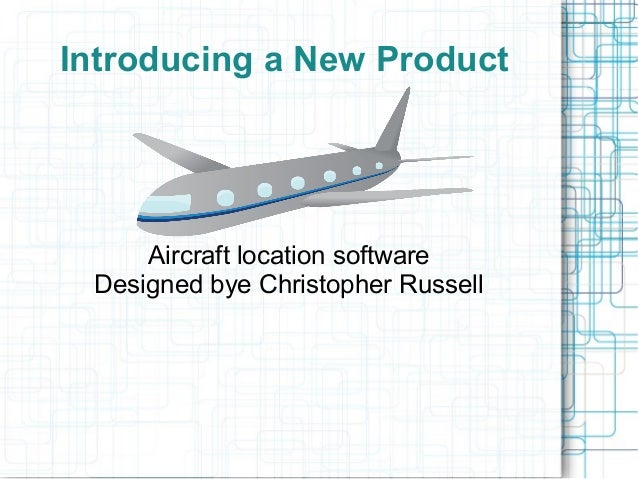 Introducing a New Product

Aircraft location software
Designed bye Christopher Russell